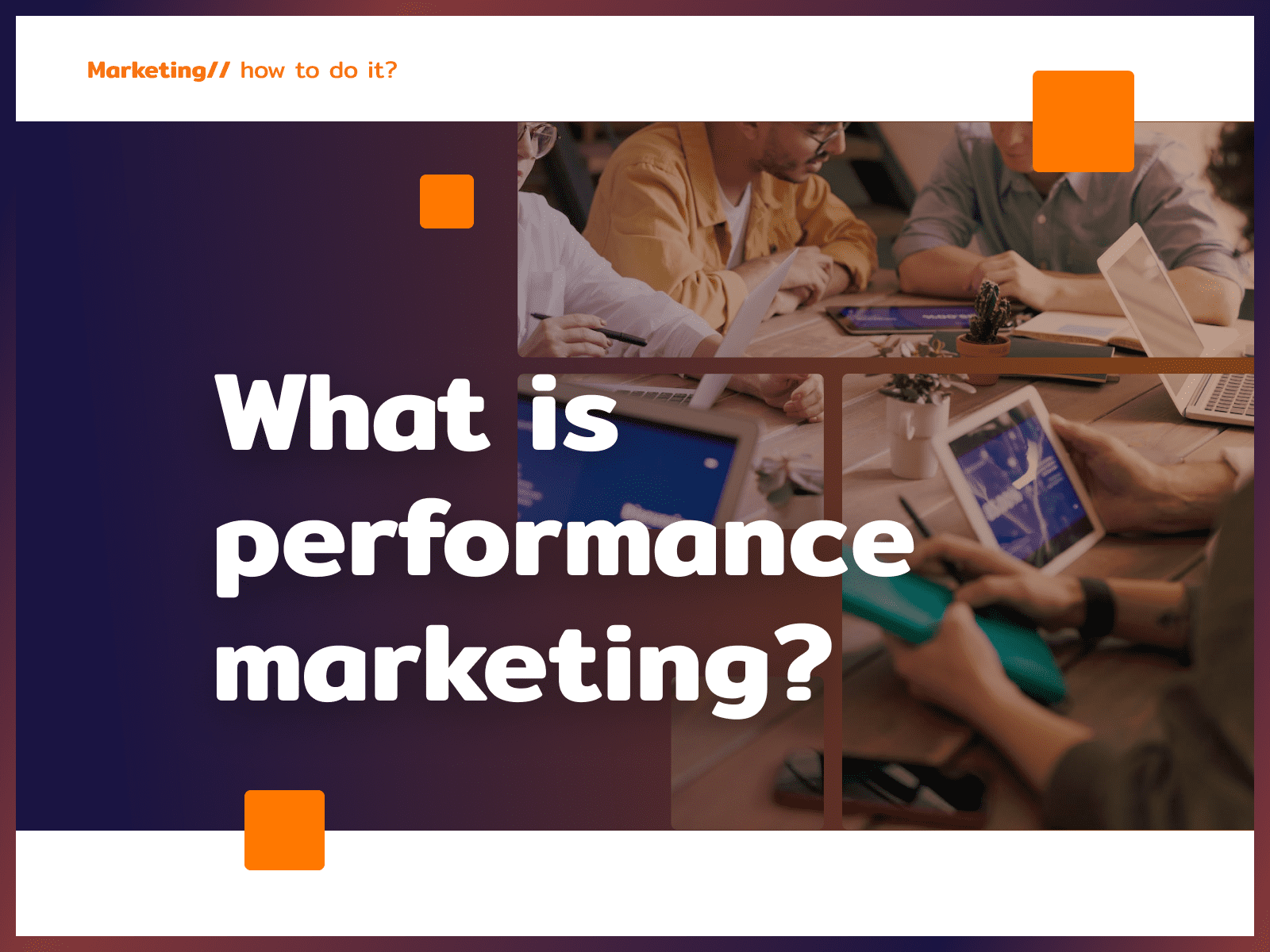 Marketing// how to do it?

What is performance marketing?